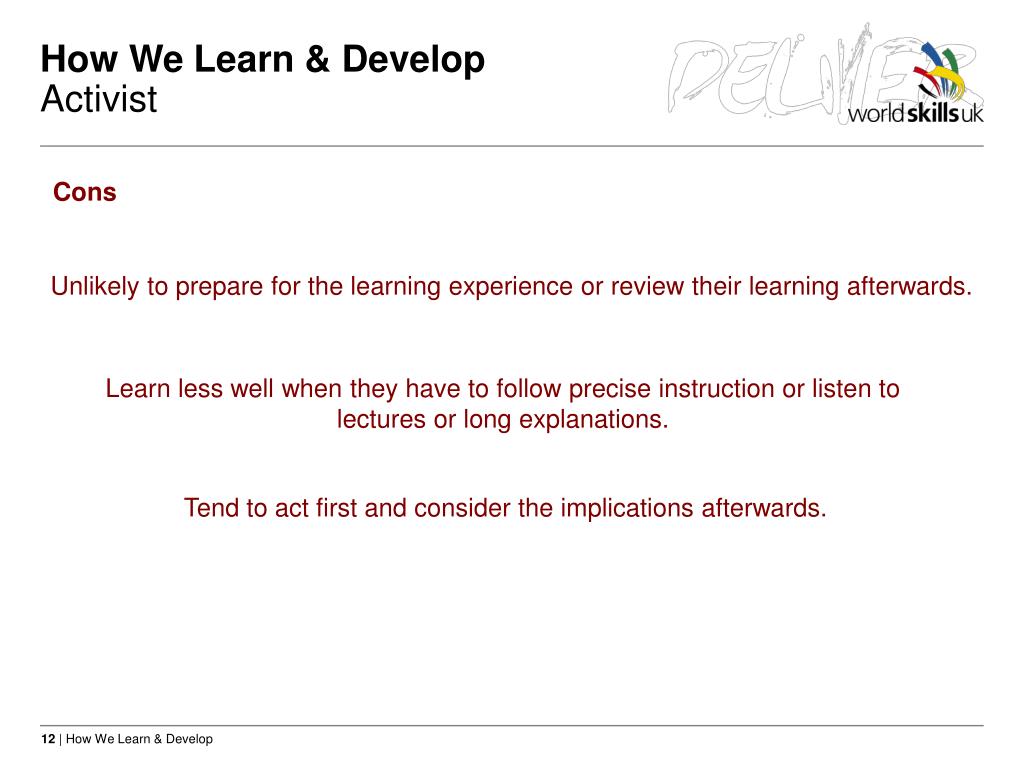 How We Learn & Develop
Activist

DELIVER
worldskillsuk

Cons

Unlikely to prepare for the learning experience or review their learning afterwards.

Learn less well when they have to follow precise instruction or listen to lectures or long explanations.

Tend to act first and consider the implications afterwards.

12 | How We Learn & Develop